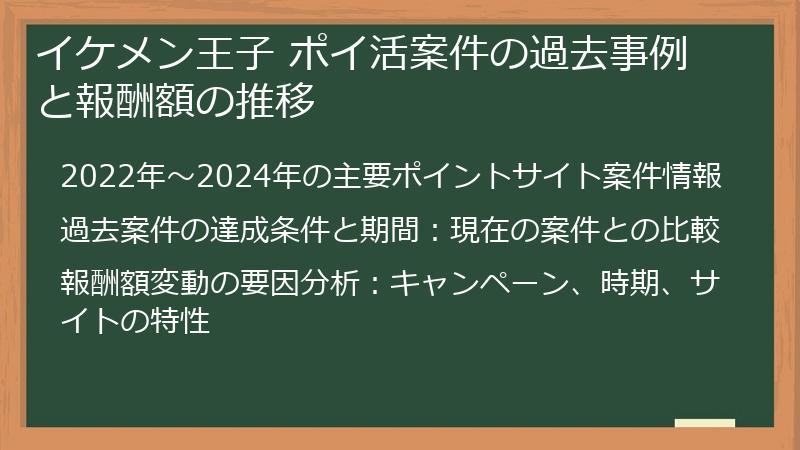 イケメン王子 ポイ活案件の過去事例と報酬額の推移

2022年～2024年の主要ポイントサイト案件情報

過去案件の達成条件と期間：現在の案件との比較

報酬額変動の要因分析：キャンペーン、時期、サイトの特性